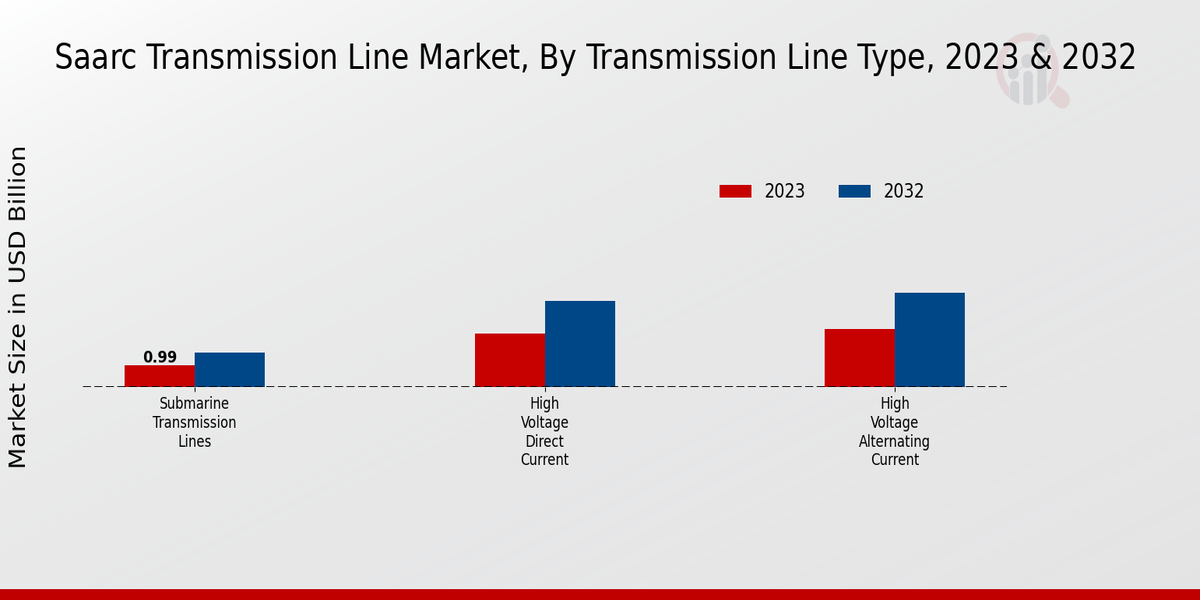 Saarc Transmission Line Market, By Transmission Line Type, 2023 & 2032

Market Size in USD Billion

2023
2032

0.99

Submarine Transmission Lines

High Voltage Direct Current

High Voltage Alternating Current